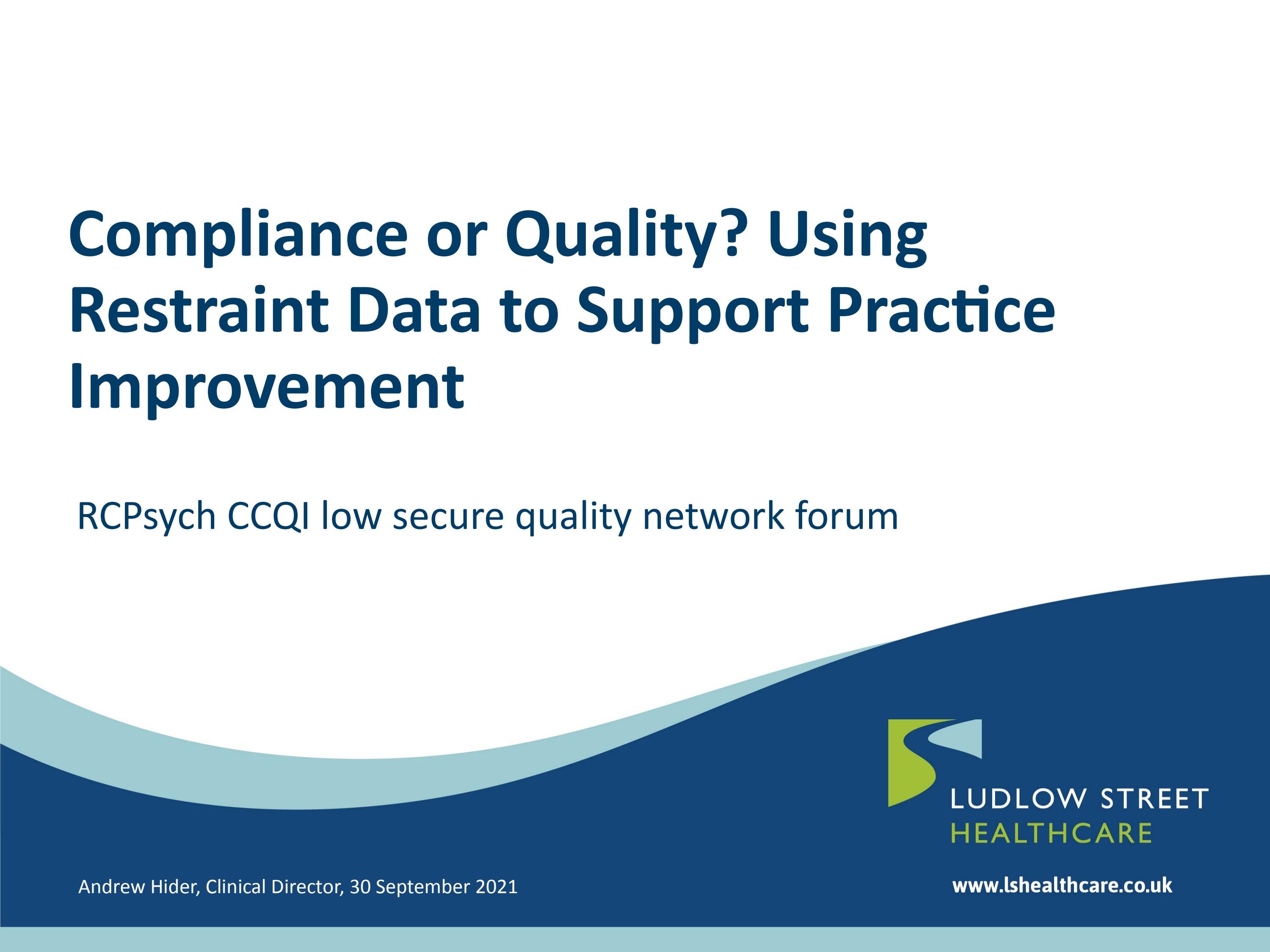 Compliance or Quality? Using Restraint Data to Support Practice Improvement

RCPsych CCQI low secure quality network forum

LUDLOW STREET
HEALTHCARE

Andrew Hider, Clinical Director, 30 September 2021

www.lshealthcare.co.uk